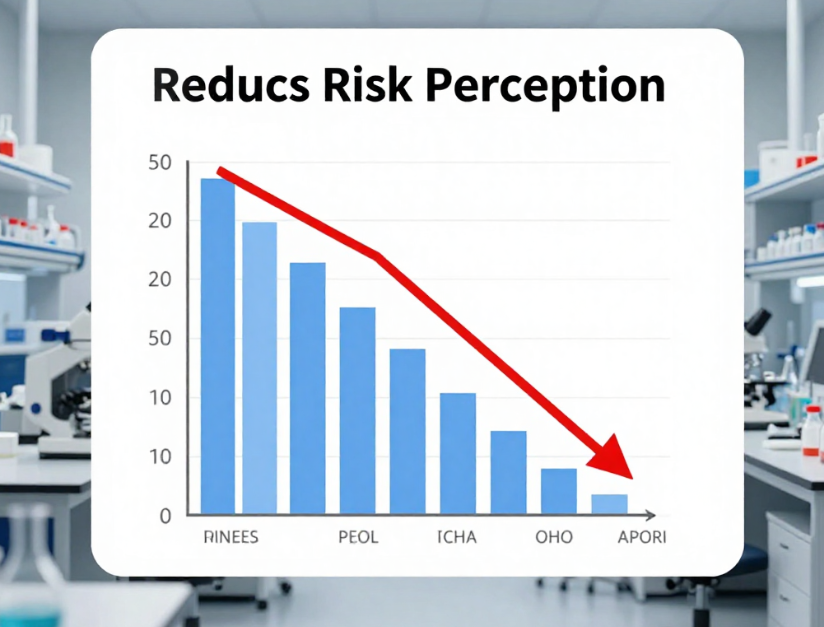 Reducs Risk Perception

50
20
20
50
10
10
0

RINEES
PEOL
ICHA
OHO
APORI